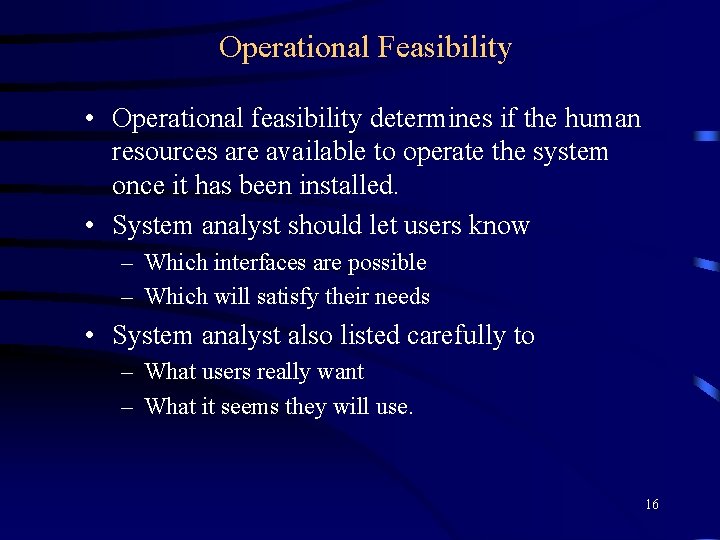 Operational Feasibility

• Operational feasibility determines if the human resources are available to operate the system once it has been installed.

• System analyst should let users know
– Which interfaces are possible
– Which will satisfy their needs

• System analyst also listed carefully to
– What users really want
– What it seems they will use.

16